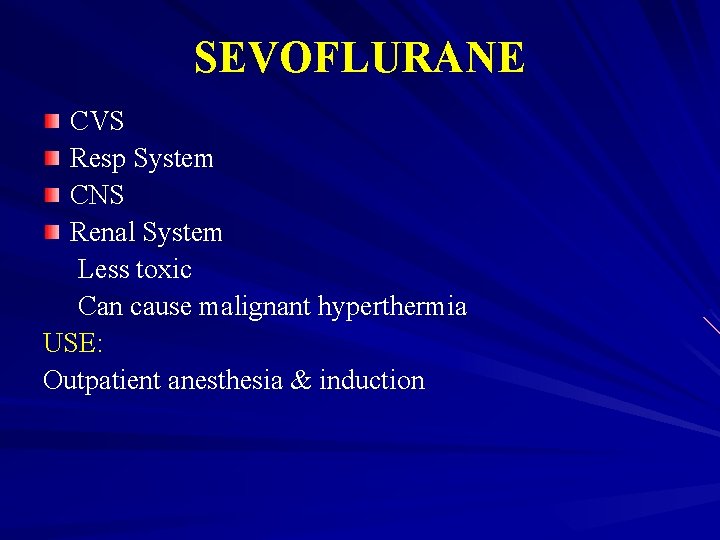 SEVOFLURANE

CVS
Resp System
CNS
Renal System
Less toxic
Can cause malignant hyperthermia
USE:
Outpatient anesthesia & induction